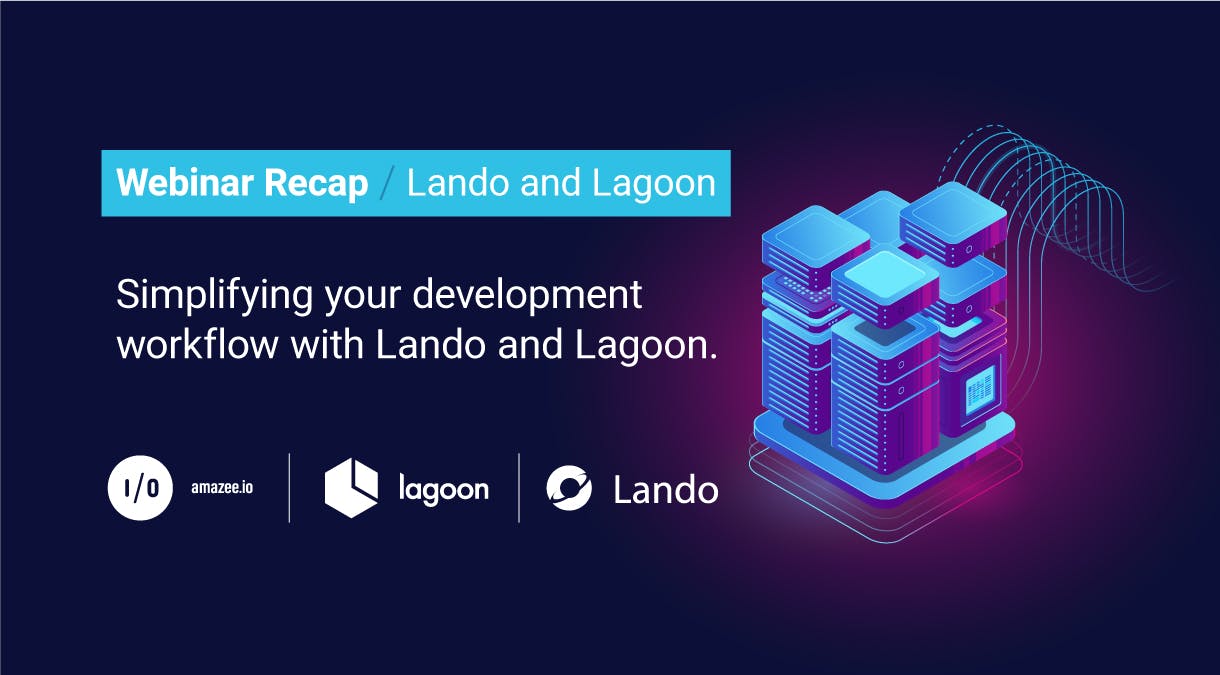 Webinar Recap / Lando and Lagoon

Simplifying your development workflow with Lando and Lagoon.

I/O amazee.io

lagoon

Lando